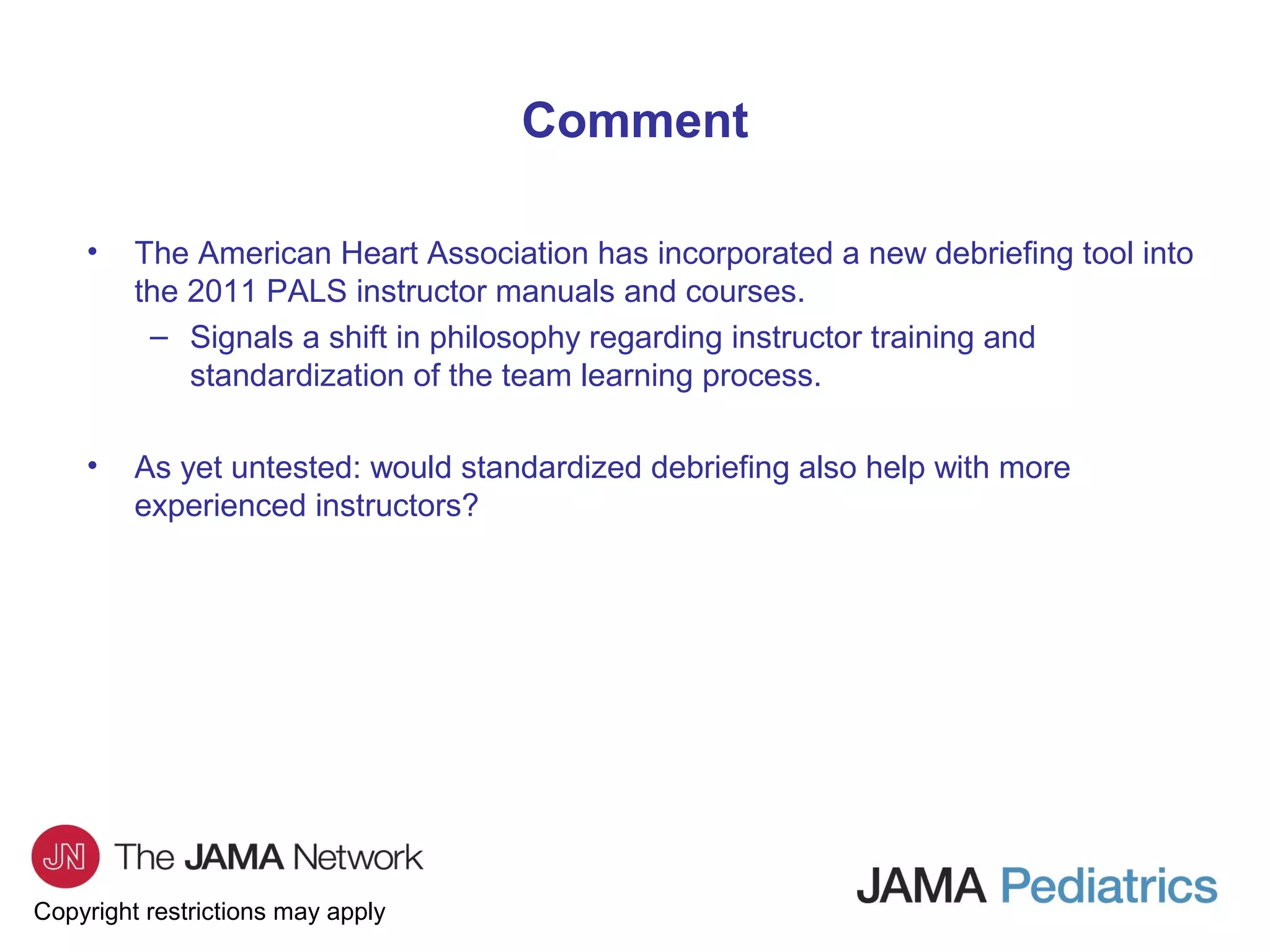 Comment

• The American Heart Association has incorporated a new debriefing tool into the 2011 PALS instructor manuals and courses.
– Signals a shift in philosophy regarding instructor training and standardization of the team learning process.

• As yet untested: would standardized debriefing also help with more experienced instructors?

JN The JAMA Network
Copyright restrictions may apply

JAMA Pediatrics